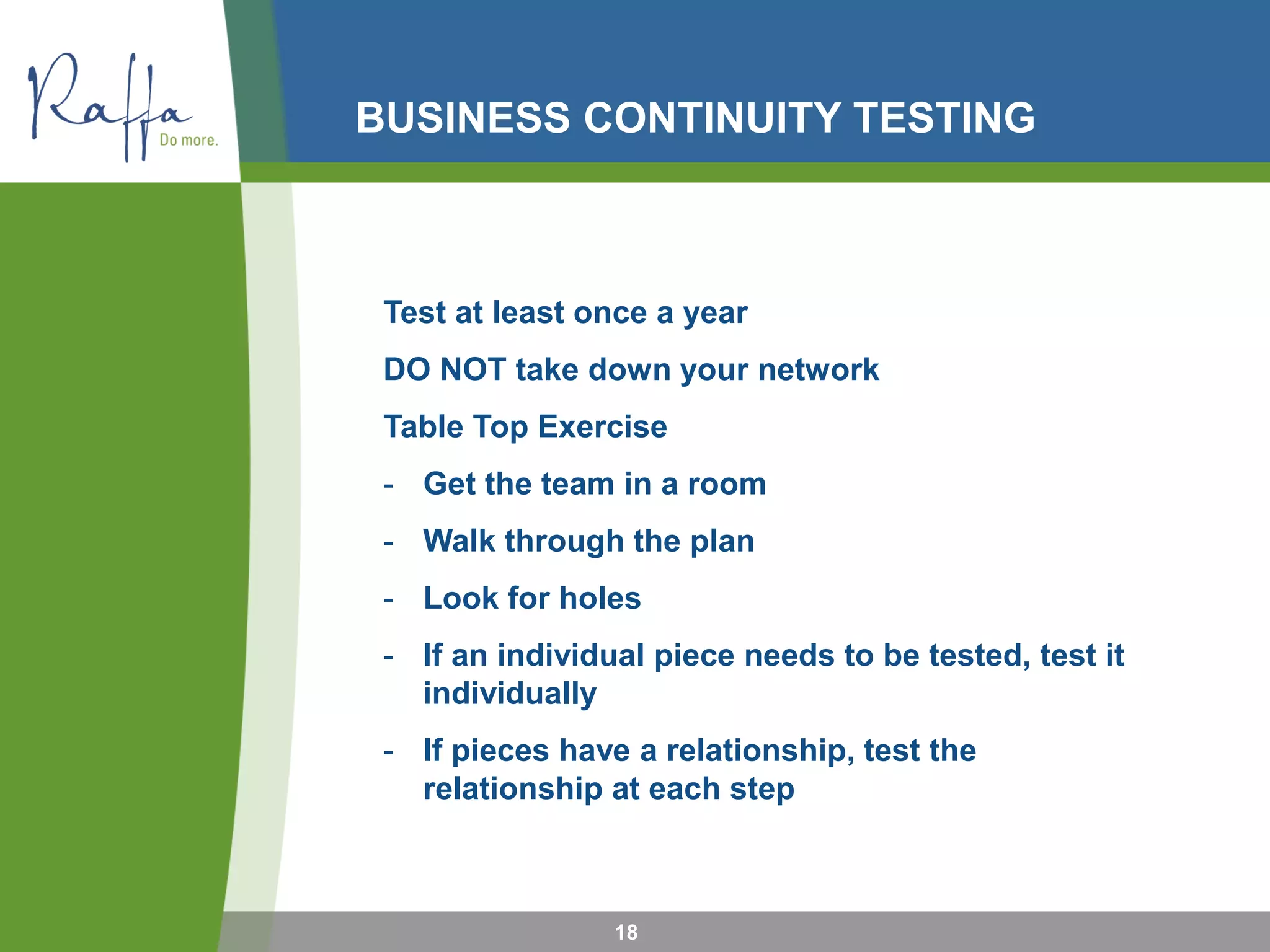 Raffa
Do more.

BUSINESS CONTINUITY TESTING

Test at least once a year

DO NOT take down your network

Table Top Exercise

- Get the team in a room

- Walk through the plan

- Look for holes

- If an individual piece needs to be tested, test it individually

- If pieces have a relationship, test the relationship at each step

18